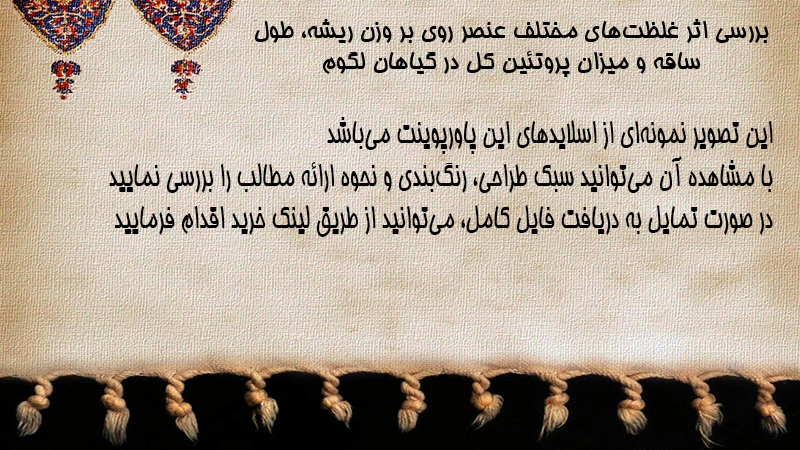 بررسی اثر غلظت‌های مختلف عنصر روی بر وزن ریشه، طول ساقه و میزان پروتئین کل در گیاهان لگوم

این تصویر نمونه‌ای از اسلایدهای این پاورپوینت می‌باشد
با مشاهده آن می‌توانید سبک طراحی، رنگ‌بندی و نحوه ارائه مطالب را بررسی نمایید
در صورت تمایل به دریافت فایل کامل، می‌توانید از طریق لینک خرید اقدام فرمایید